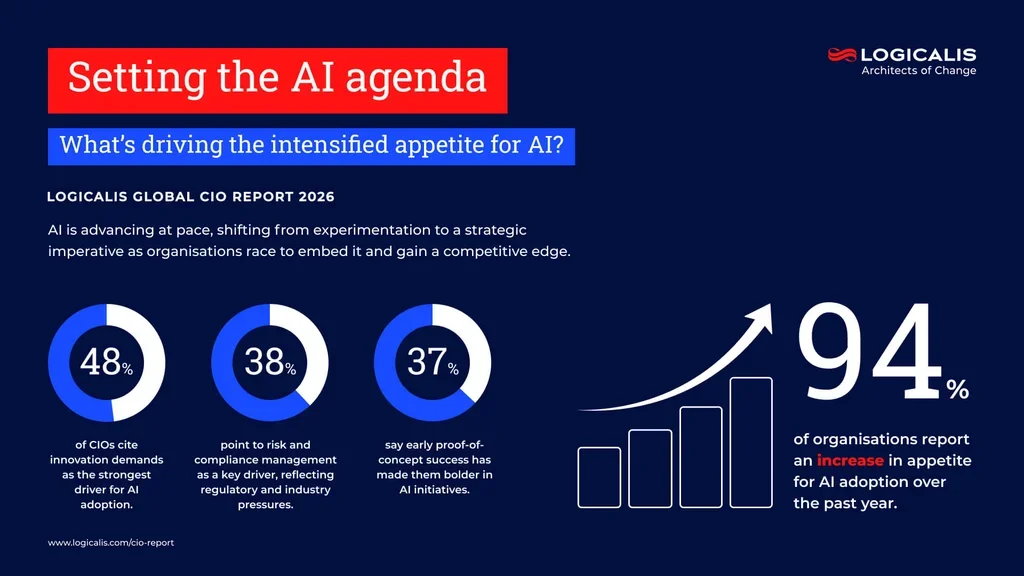 Setting the AI agenda

LOGICALIS
Architects of Change

What's driving the intensified appetite for AI?

LOGICALIS GLOBAL CIO REPORT 2026

AI is advancing at pace, shifting from experimentation to a strategic imperative as organisations race to embed it and gain a competitive edge.

48%

of CIOs cite innovation demands as the strongest driver for AI adoption.

38%

point to risk and compliance management as a key driver, reflecting regulatory and industry pressures.

37%

say early proof-of-concept success has made them bolder in AI initiatives.

94%

of organisations report an increase in appetite for AI adoption over the past year.

www.logicalis.com/cio-report